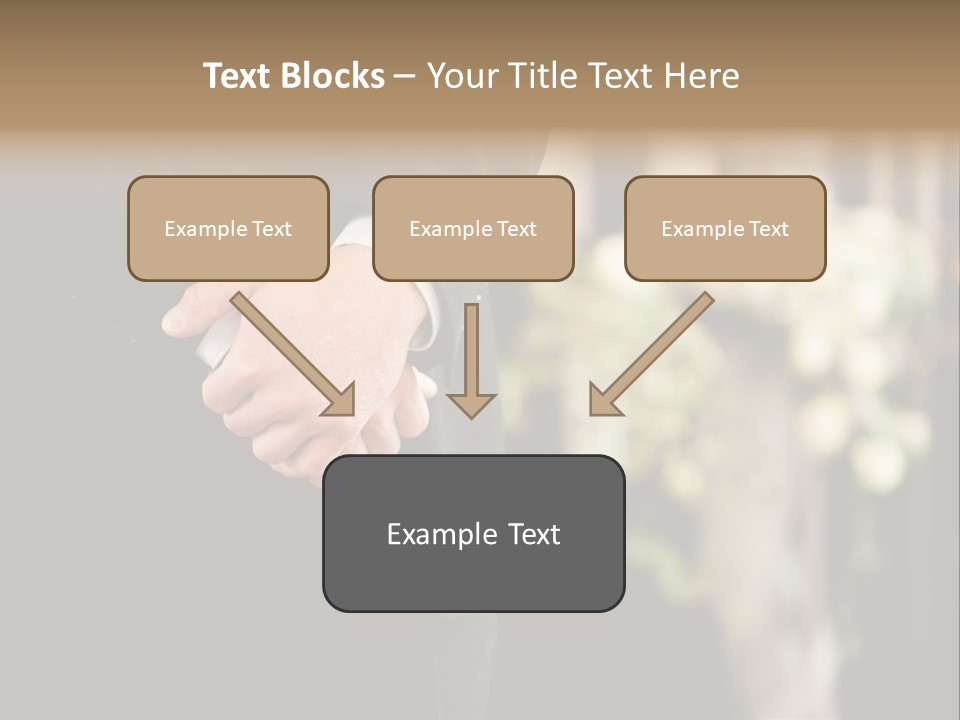 Text Blocks – Your Title Text Here

Example Text

Example Text

Example Text

Example Text